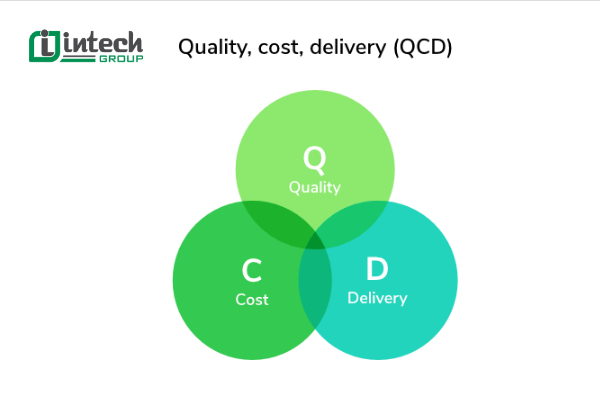 intech GROUP

Quality, cost, delivery (QCD)

Q
Quality

C
Cost

D
Delivery